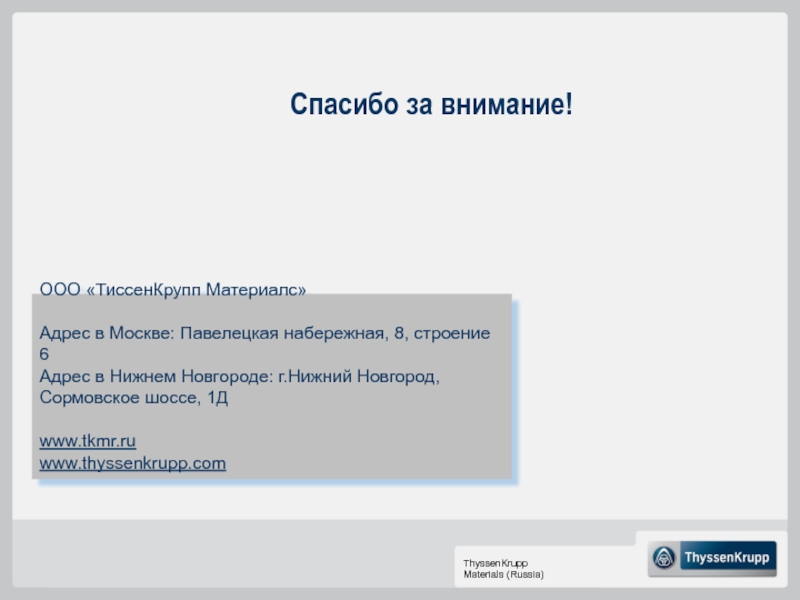 Спасибо за внимание!

ООО «ТиссенКрупп Материалс»

Адрес в Москве: Павелецкая набережная, 8, строение 6
Адрес в Нижнем Новгороде: г.Нижний Новгород, Сормовское шоссе, 1Д

www.tkmr.ru
www.thyssenkrupp.com

ThyssenKrupp
Materials (Russia)

ThyssenKrupp